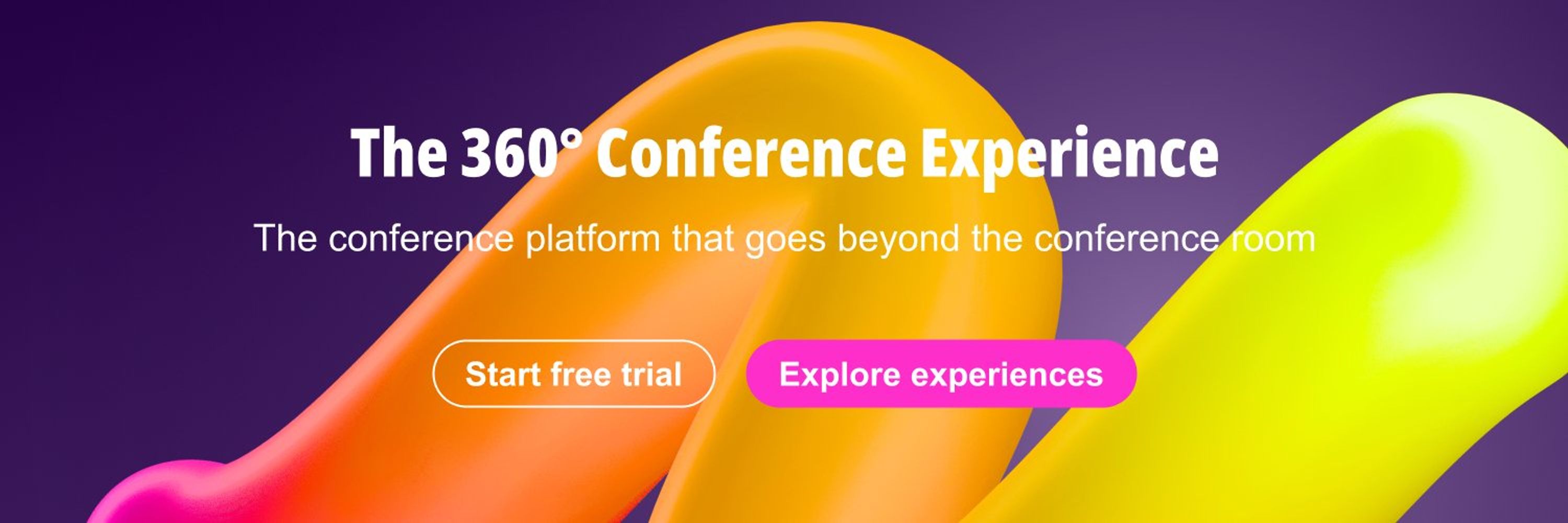 The 360° Conference Experience

The conference platform that goes beyond the conference room

Start free trial

Explore experiences